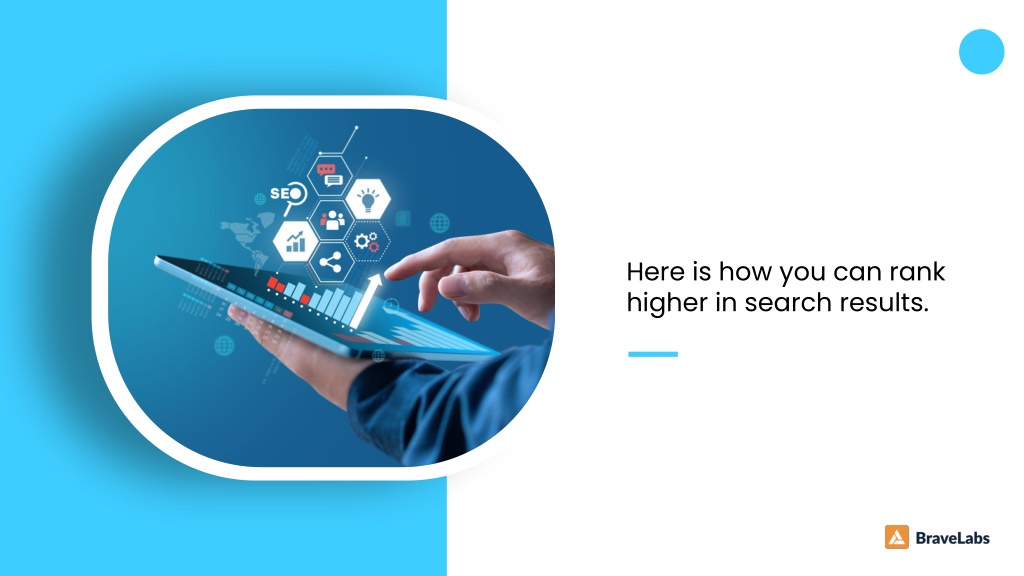 SEO

Here is how you can rank higher in search results.

BraveLabs